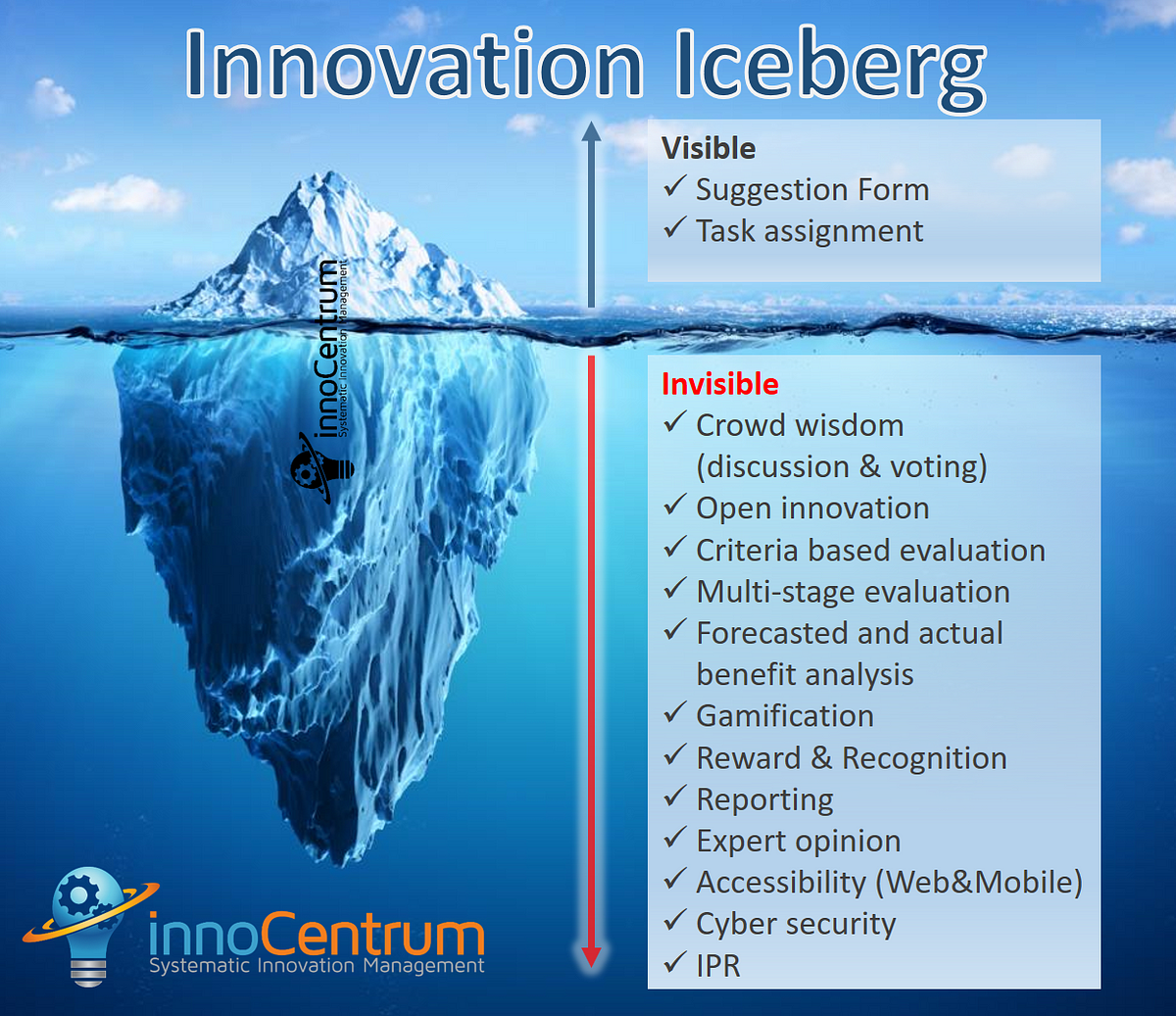 Innovation Iceberg

Visible
✓ Suggestion Form
✓ Task assignment

innoCentrum
Systematic Innovation Management

Invisible
✓ Crowd wisdom (discussion & voting)
✓ Open innovation
✓ Criteria based evaluation
✓ Multi-stage evaluation
✓ Forecasted and actual benefit analysis
✓ Gamification
✓ Reward & Recognition
✓ Reporting
✓ Expert opinion
✓ Accessibility (Web&Mobile)
✓ Cyber security
✓ IPR

innoCentrum
Systematic Innovation Management